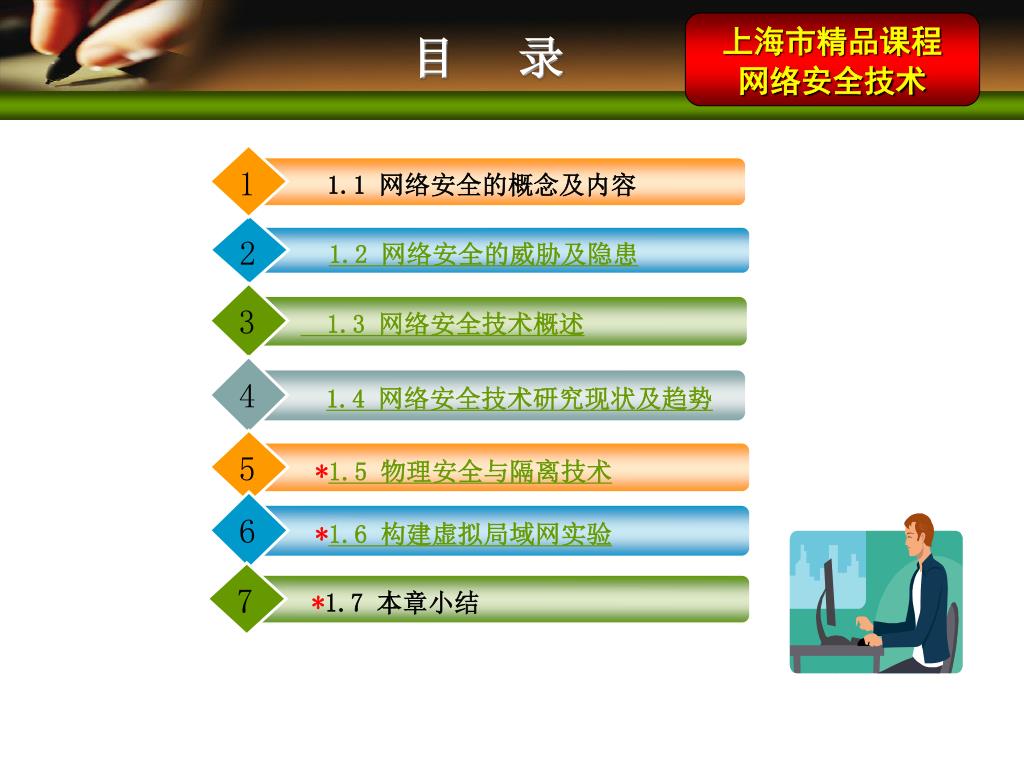 目　录

上海市精品课程
网络安全技术

1 1.1 网络安全的概念及内容

2 1.2 网络安全的威胁及隐患

3 1.3 网络安全技术概述

4 1.4 网络安全技术研究现状及趋势

5 *1.5 物理安全与隔离技术

6 *1.6 构建虚拟局域网实验

7 *1.7 本章小结